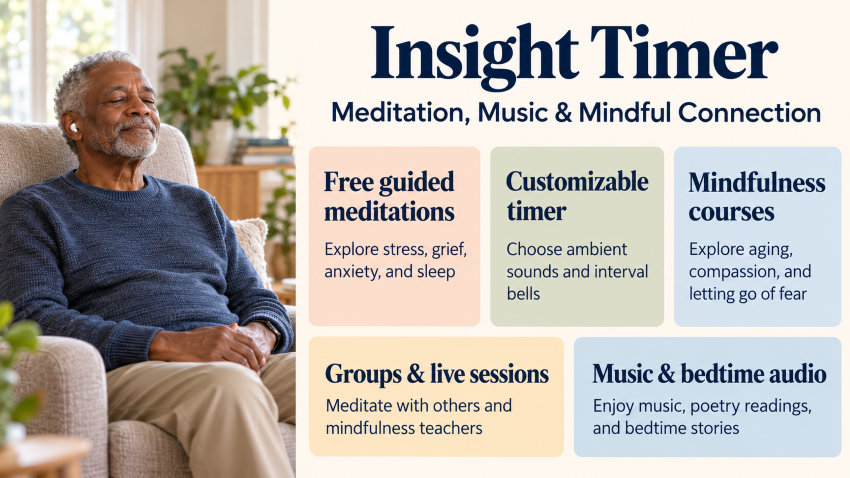 Insight Timer

Meditation, Music & Mindful Connection

Free guided meditations

Explore stress, grief, anxiety, and sleep

Customizable timer

Choose ambient sounds and interval bells

Mindfulness courses

Explore aging, compassion, and letting go of fear

Groups & live sessions

Meditate with others and mindfulness teachers

Music & bedtime audio

Enjoy music, poetry readings, and bedtime stories